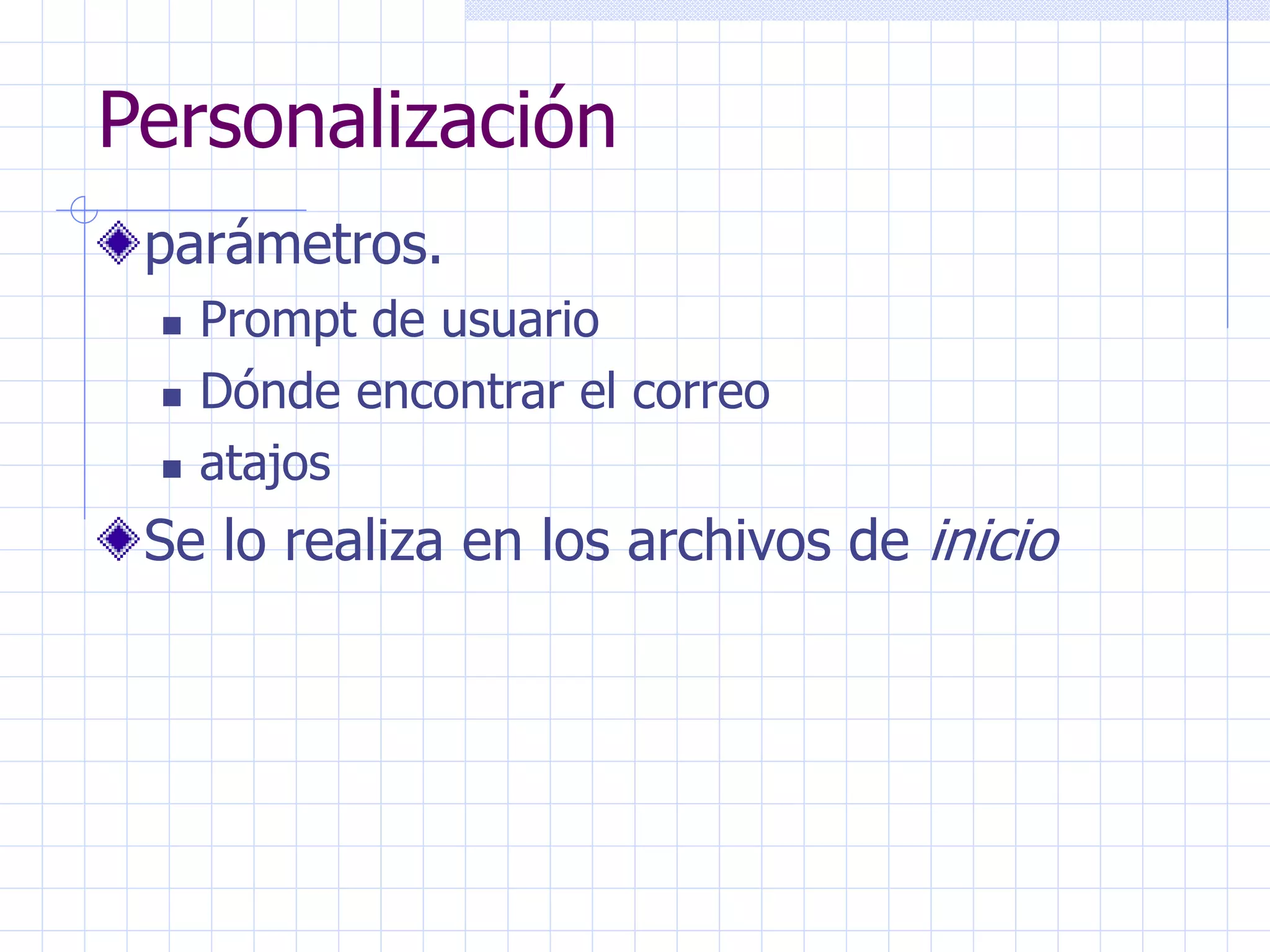 Personalización

parámetros.

Prompt de usuario

Dónde encontrar el correo

atajos

Se lo realiza en los archivos de inicio